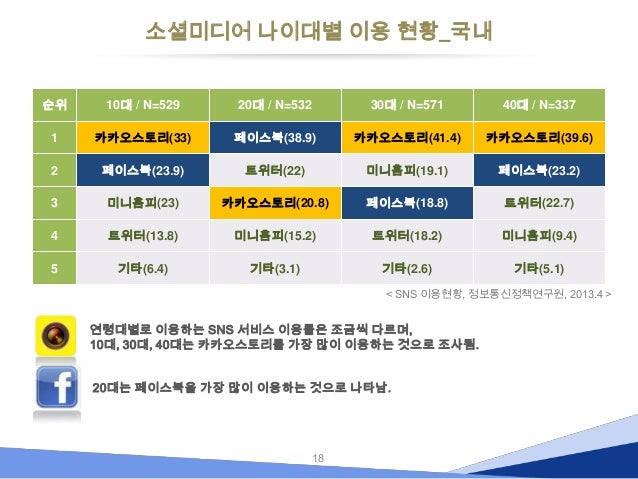 소셜미디어 나이대별 이용 현황_국내

| 순위 | 10대 / N=529 | 20대 / N=532 | 30대 / N=571 | 40대 / N=337 |
|---|---|---|---|---|
| 1 | 카카오스토리(33) | 페이스북(38.9) | 카카오스토리(41.4) | 카카오스토리(39.6) |
| 2 | 페이스북(23.9) | 트위터(22) | 미니홈피(19.1) | 페이스북(23.2) |
| 3 | 미니홈피(23) | 카카오스토리(20.8) | 페이스북(18.8) | 트위터(22.7) |
| 4 | 트위터(13.8) | 미니홈피(15.2) | 트위터(18.2) | 미니홈피(9.4) |
| 5 | 기타(6.4) | 기타(3.1) | 기타(2.6) | 기타(5.1) |

< SNS 이용현황, 정보통신정책연구원, 2013.4 >

연령대별로 이용하는 SNS 서비스 이용률은 조금씩 다르며, 10대, 30대, 40대는 카카오스토리를 가장 많이 이용하는 것으로 조사됨.

20대는 페이스북을 가장 많이 이용하는 것으로 나타남.

18